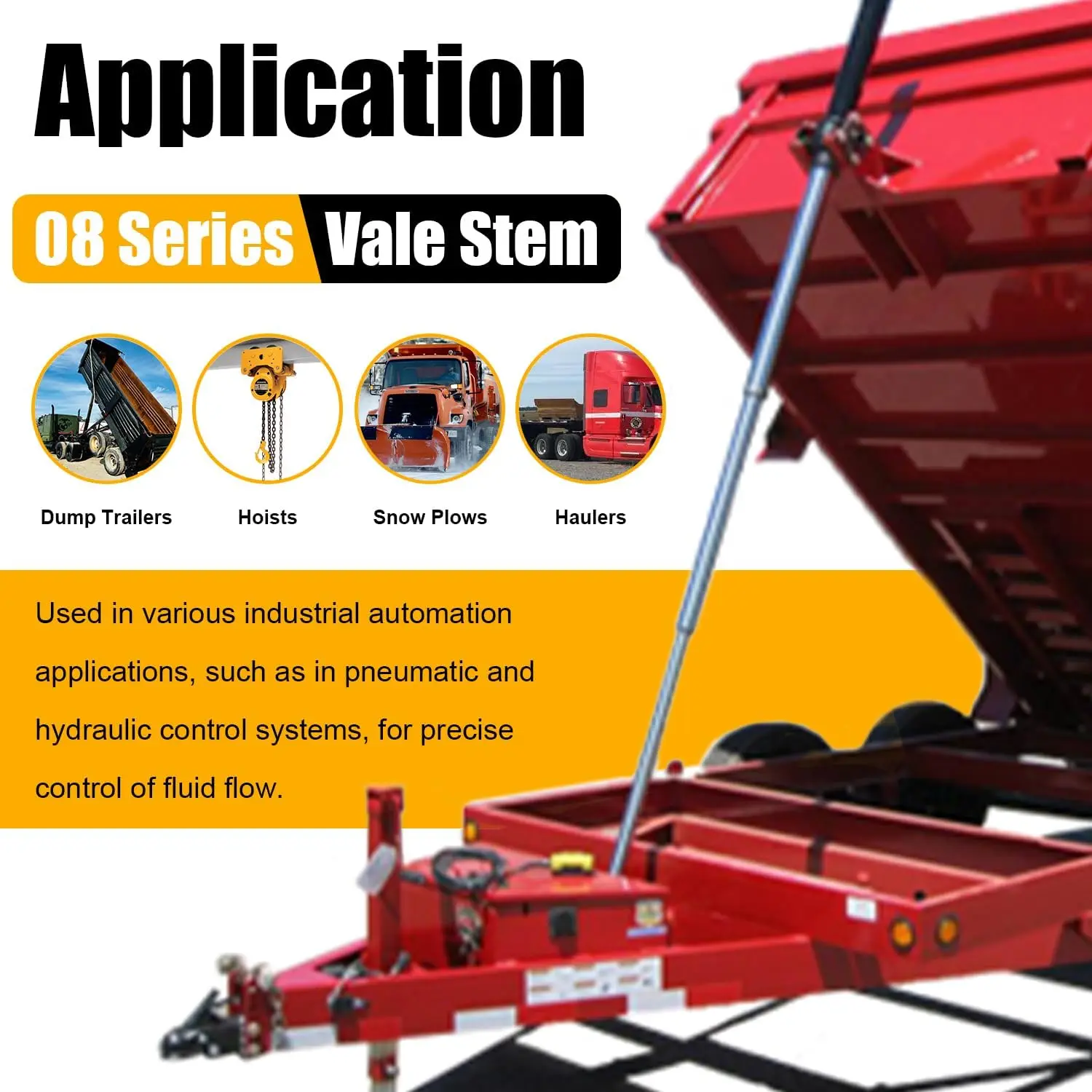 Application

08 Series Vale Stem

Dump Trailers

Hoists

Snow Plows

Haulers

Used in various industrial automation applications, such as in pneumatic and hydraulic control systems, for precise control of fluid flow.